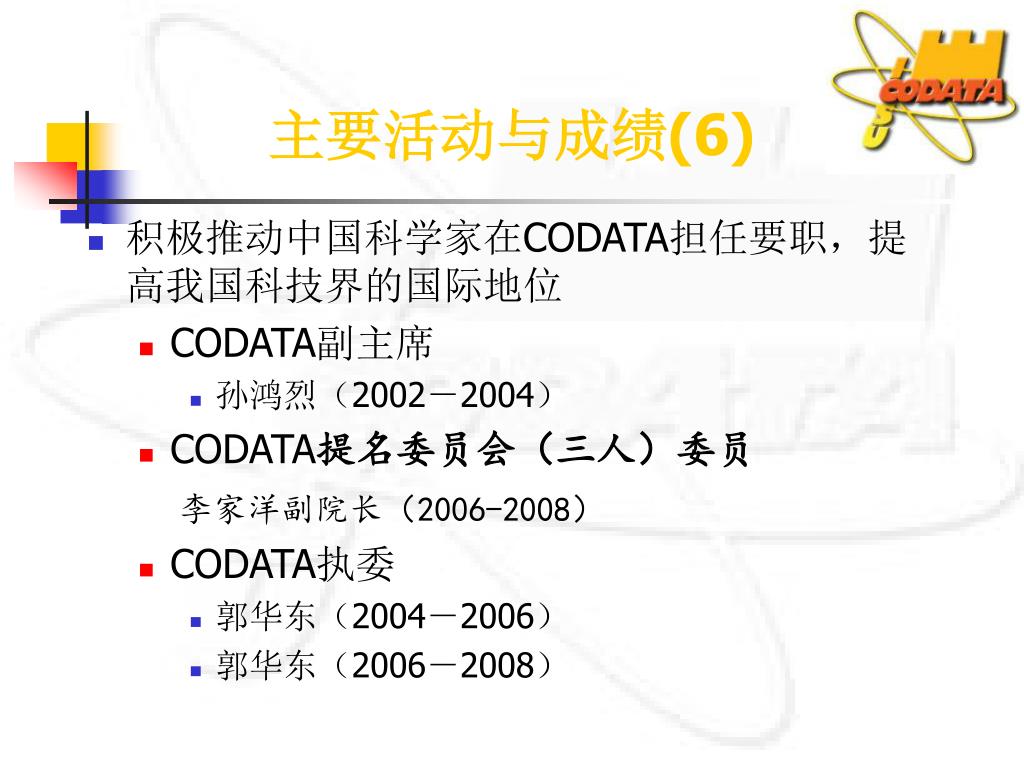 CODATA

主要活动与成绩(6)

积极推动中国科学家在CODATA担任要职，提高我国科技界的国际地位

CODATA副主席

孙鸿烈（2002－2004）

CODATA提名委员会（三人）委员

李家洋副院长（2006–2008）

CODATA执委

郭华东（2004－2006）

郭华东（2006－2008）